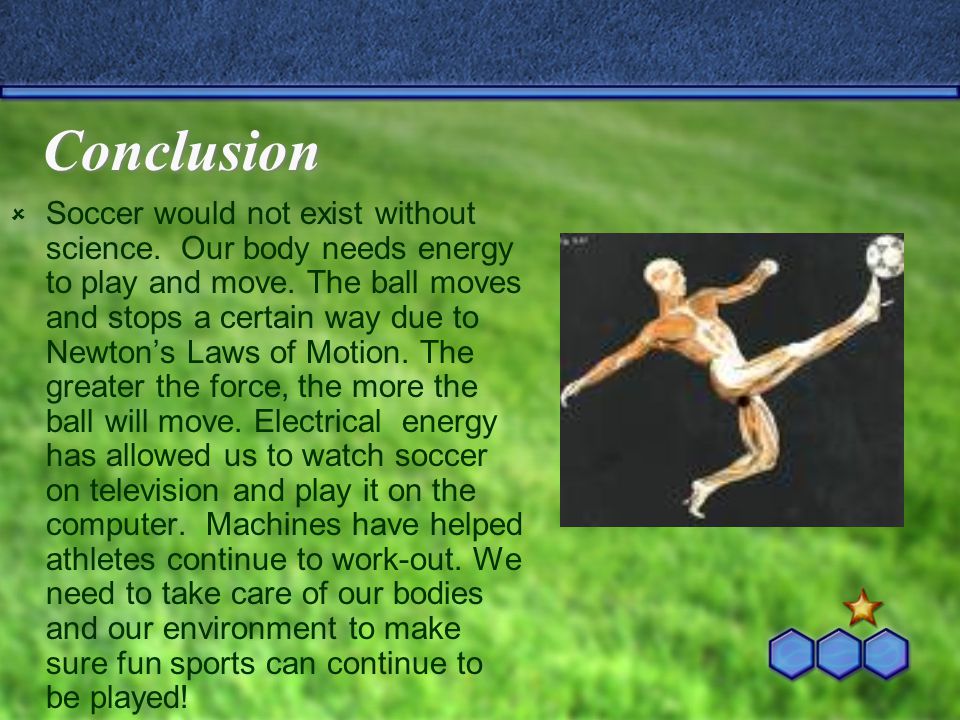 Conclusion

Soccer would not exist without science. Our body needs energy to play and move. The ball moves and stops a certain way due to Newton's Laws of Motion. The greater the force, the more the ball will move. Electrical energy has allowed us to watch soccer on television and play it on the computer. Machines have helped athletes continue to work-out. We need to take care of our bodies and our environment to make sure fun sports can continue to be played!